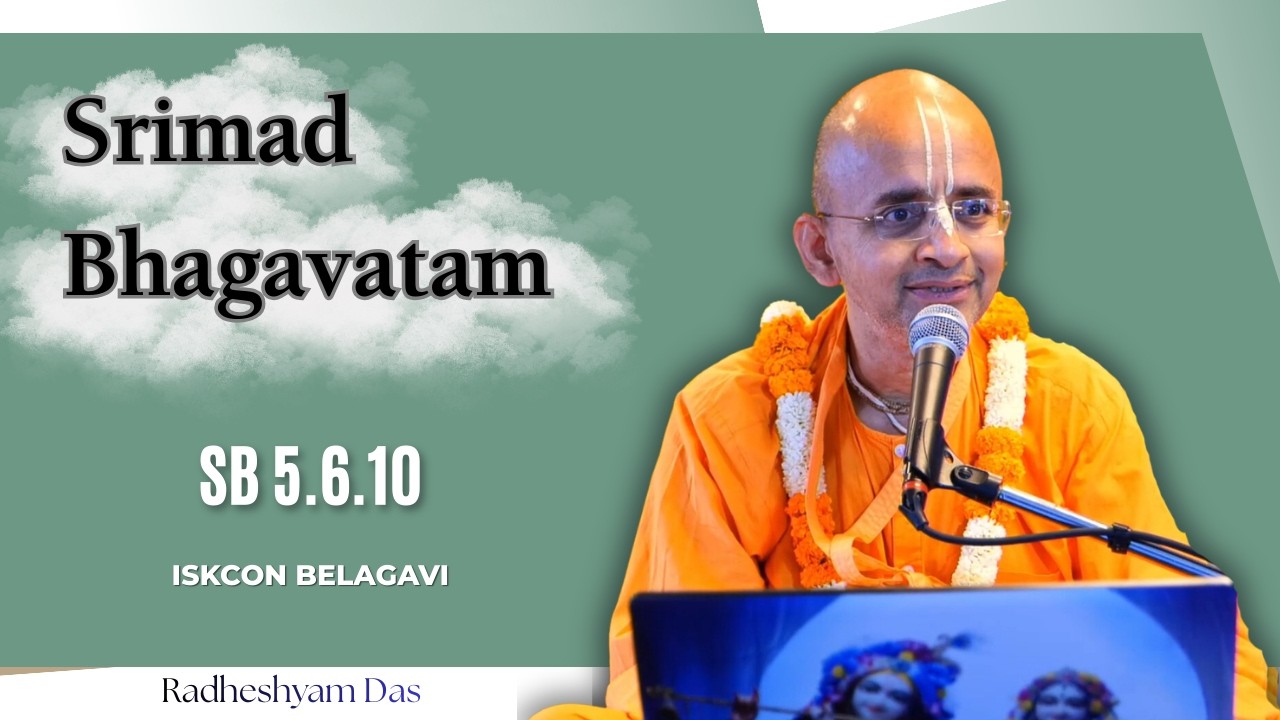 Srimad Bhagavatam

SB 5.6.10

ISKCON BELAGAVI

Radheshyam Das